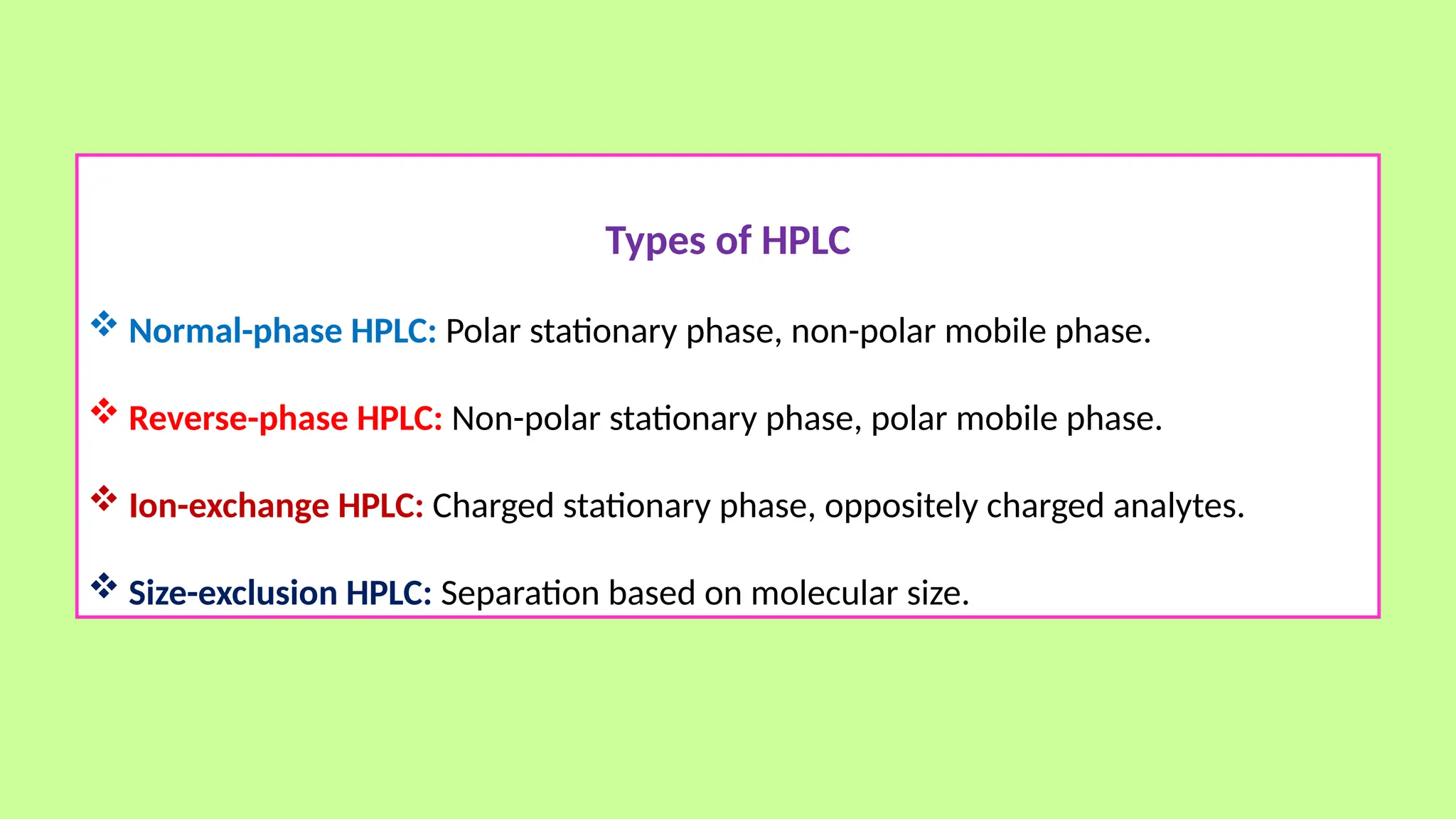 Types of HPLC

❖ Normal-phase HPLC: Polar stationary phase, non-polar mobile phase.

❖ Reverse-phase HPLC: Non-polar stationary phase, polar mobile phase.

❖ Ion-exchange HPLC: Charged stationary phase, oppositely charged analytes.

❖ Size-exclusion HPLC: Separation based on molecular size.